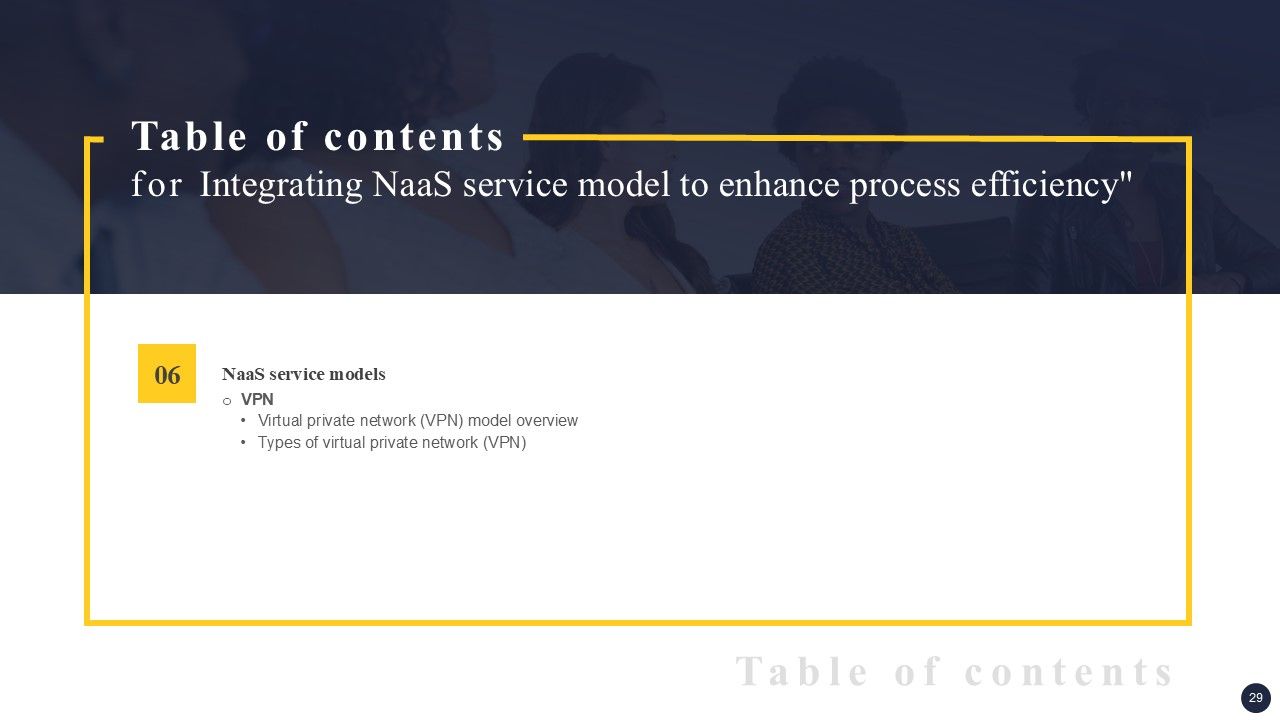 Table of contents
for Integrating NaaS service model to enhance process efficiency"

06

NaaS service models
o VPN
• Virtual private network (VPN) model overview
• Types of virtual private network (VPN)

Table of contents

29